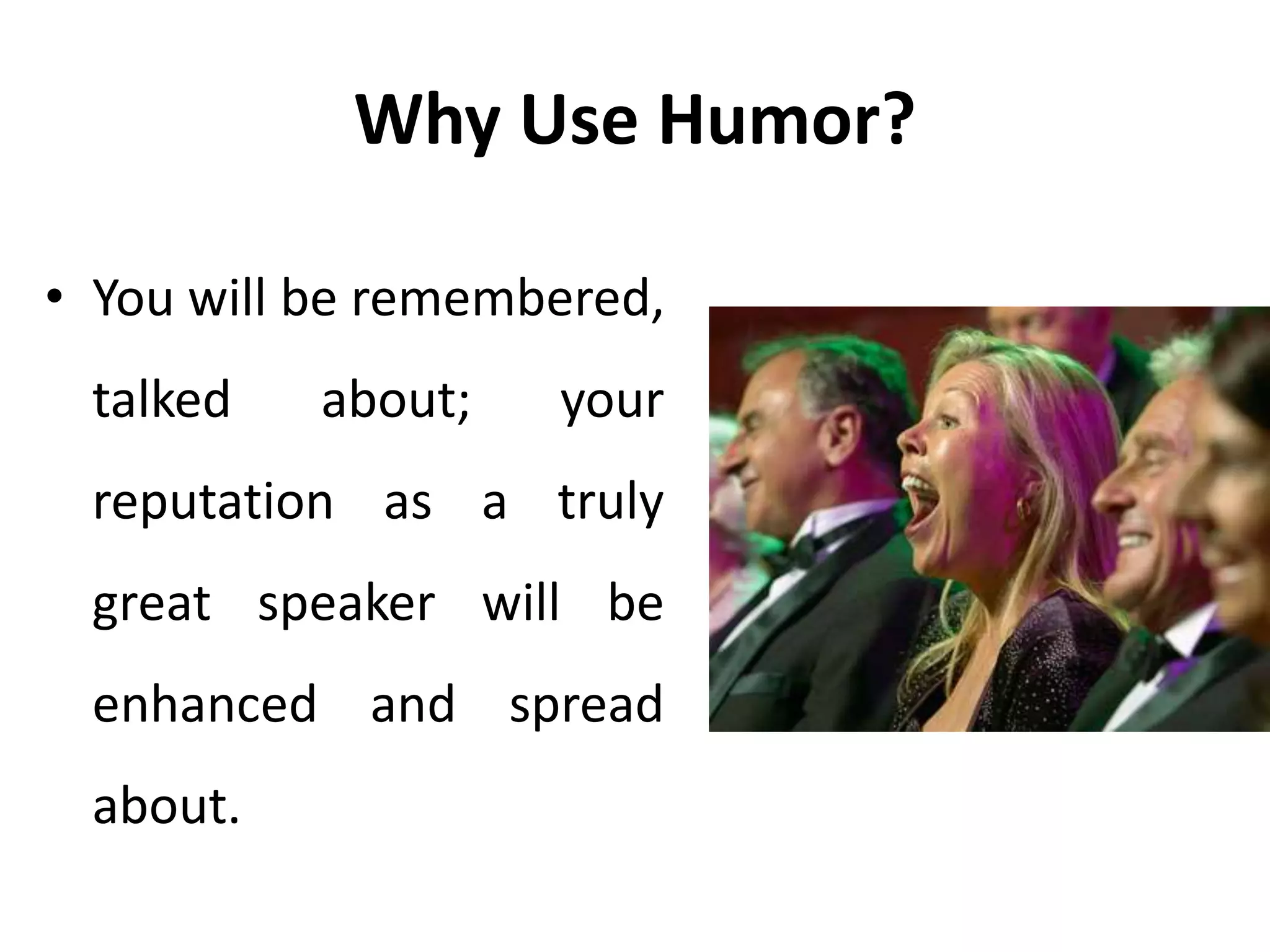 Why Use Humor?

• You will be remembered, talked about; your reputation as a truly great speaker will be enhanced and spread about.